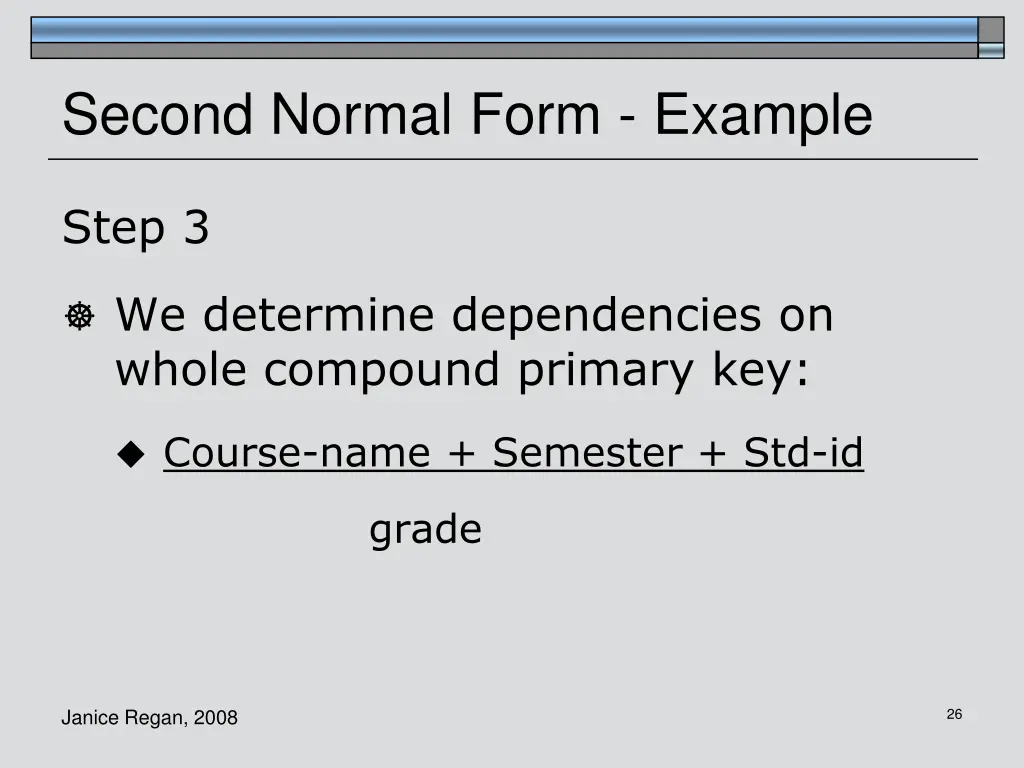 Second Normal Form - Example

Step 3

We determine dependencies on whole compound primary key:

Course-name + Semester + Std-id

grade

Janice Regan, 2008

26